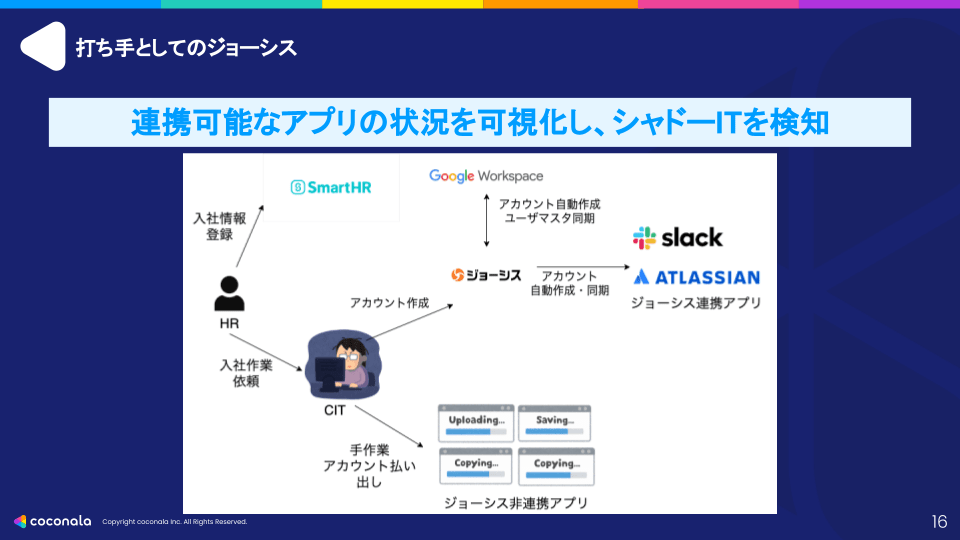 打ち手としてのジョーシス

連携可能なアプリの状況を可視化し、シャドーITを検知

SmartHR

Google Workspace

入社情報登録

アカウント自動作成
ユーザマスタ同期

slack

ジョーシス

アカウント
自動作成・同期

ATLASSIAN

ジョーシス連携アプリ

アカウント作成

HR

入社作業依頼

CIT

手作業
アカウント払い出し

Uploading...

Saving...

Copying...

Copying...

ジョーシス非連携アプリ

coconala

Copyright coconala Inc. All Rights Reserved.

16